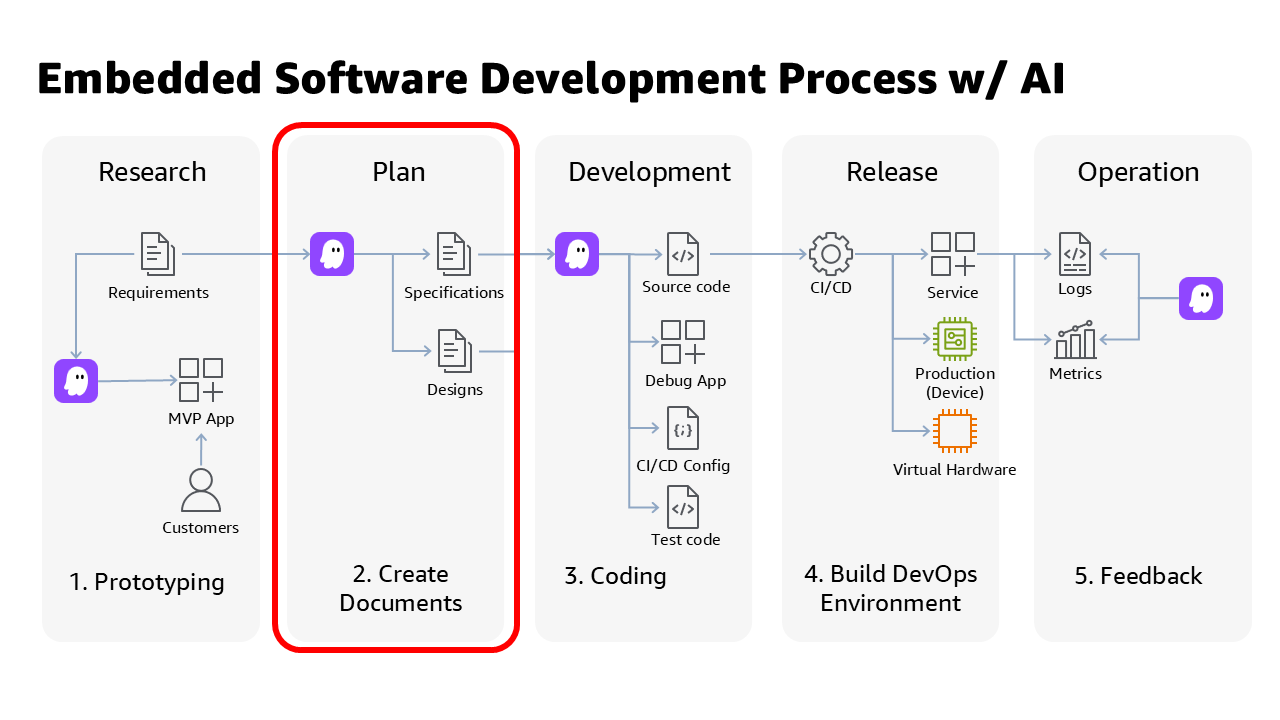 Embedded Software Development Process w/ AI

Research

Requirements

MVP App

Customers

1. Prototyping

Plan

Specifications

Designs

2. Create Documents

Development

Source code

Debug App

CI/CD Config

Test code

3. Coding

Release

CI/CD

Service

Production (Device)

Virtual Hardware

4. Build DevOps Environment

Operation

Logs

Metrics

5. Feedback